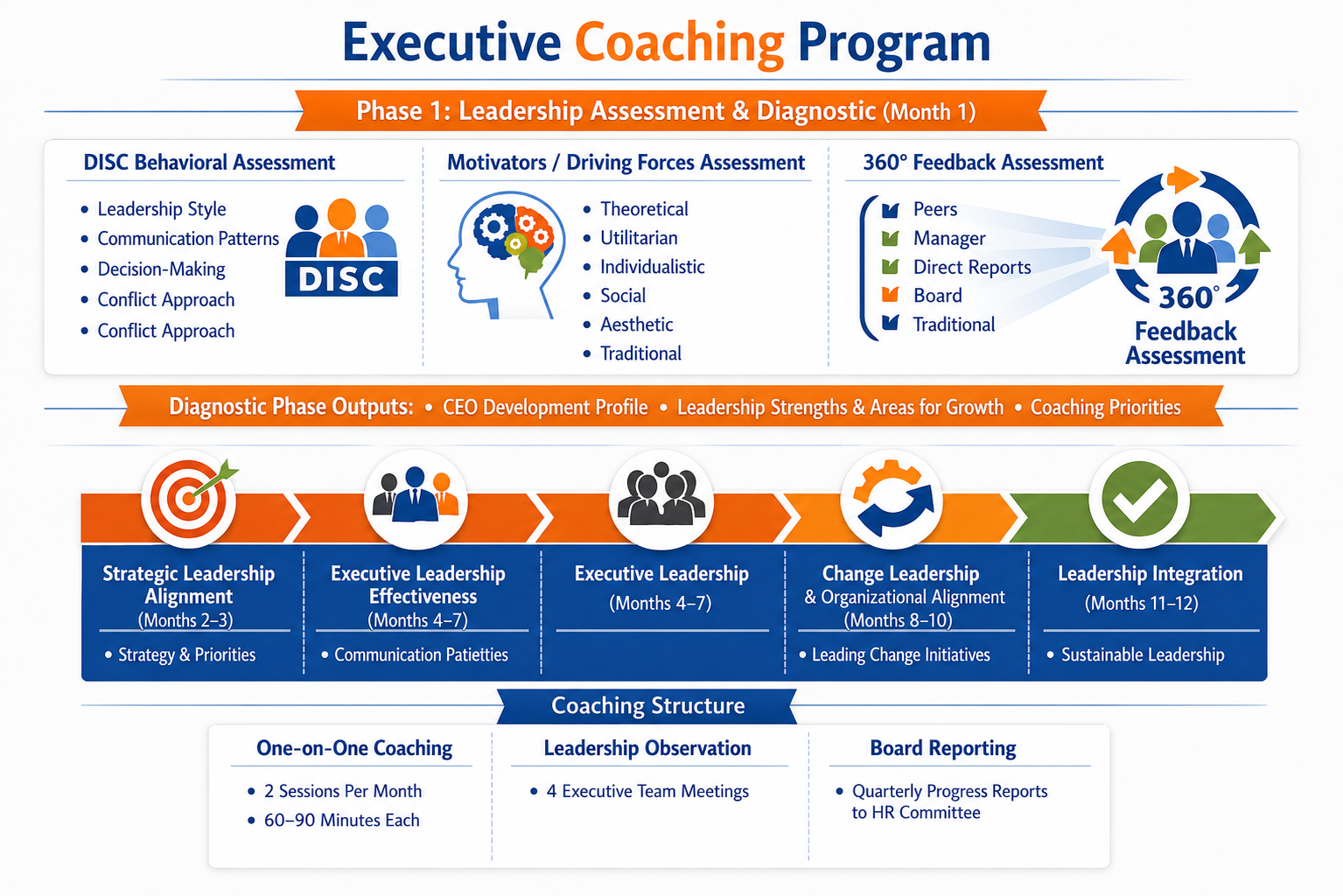 Executive Coaching Program

Phase 1: Leadership Assessment & Diagnostic (Month 1)

DISC Behavioral Assessment

• Leadership Style
• Communication Patterns
• Decision-Making
• Conflict Approach
• Conflict Approach

DISC

Motivators / Driving Forces Assessment

• Theoretical
• Utilitarian
• Individualistic
• Social
• Aesthetic
• Traditional

360° Feedback Assessment

Peers
Manager
Direct Reports
Board
Traditional

360°
Feedback Assessment

Diagnostic Phase Outputs: • CEO Development Profile • Leadership Strengths & Areas for Growth • Coaching Priorities

Strategic Leadership Alignment
(Months 2–3)
• Strategy & Priorities

Executive Leadership Effectiveness
(Months 4–7)
• Communication Patietties

Executive Leadership
(Months 4–7)

Change Leadership
& Organizational Alignment
(Months 8–10)
• Leading Change Initiatives

Leadership Integration
(Months 11–12)
• Sustainable Leadership

Coaching Structure

One-on-One Coaching
• 2 Sessions Per Month
• 60–90 Minutes Each

Leadership Observation
• 4 Executive Team Meetings

Board Reporting
• Quarterly Progress Reports to HR Committee